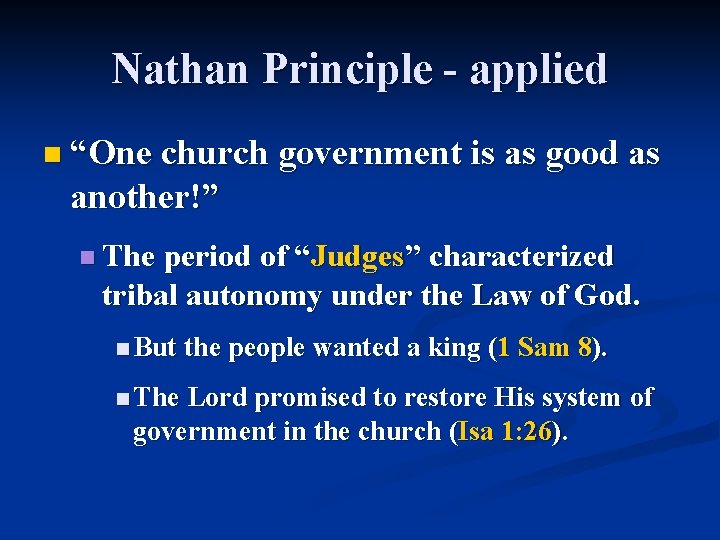 Nathan Principle - applied

“One church government is as good as another!”

The period of “Judges” characterized tribal autonomy under the Law of God.

But the people wanted a king (1 Sam 8).

The Lord promised to restore His system of government in the church (Isa 1:26).